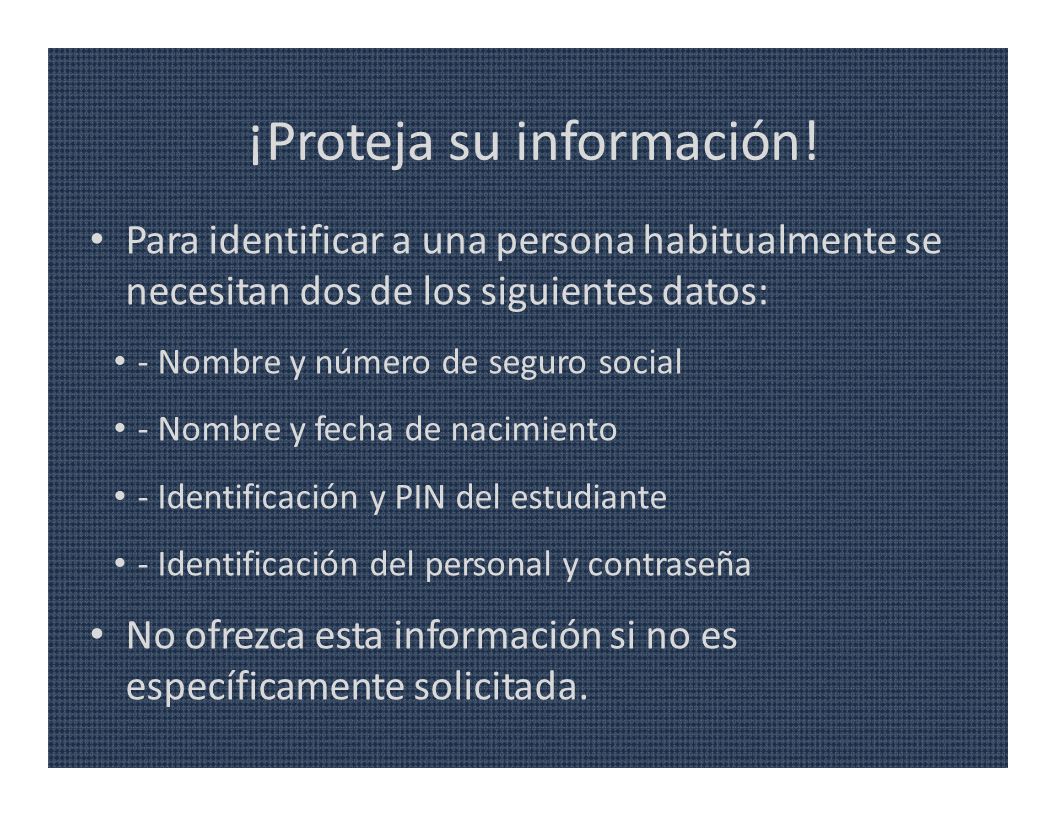 ¡Proteja su información!

• Para identificar a una persona habitualmente se necesitan dos de los siguientes datos:

• - Nombre y número de seguro social

• - Nombre y fecha de nacimiento

• - Identificación y PIN del estudiante

• - Identificación del personal y contraseña

• No ofrezca esta información si no es específicamente solicitada.